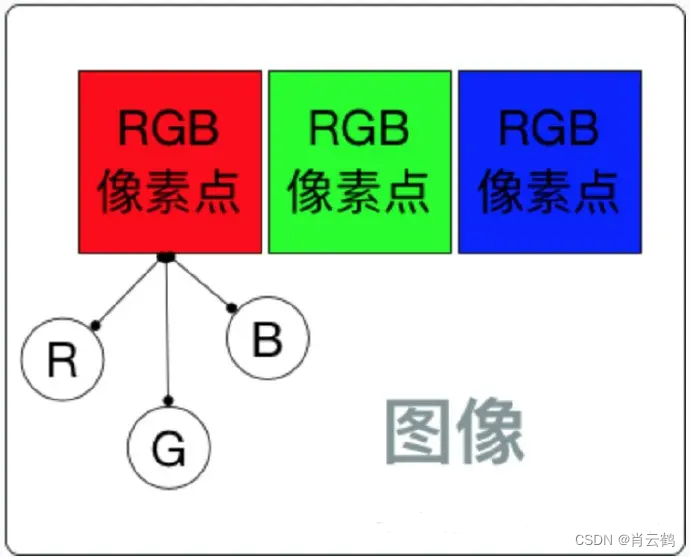 RGB 像素点

RGB 像素点

RGB 像素点

R

G

B

图像

CSDN @肖云鹤